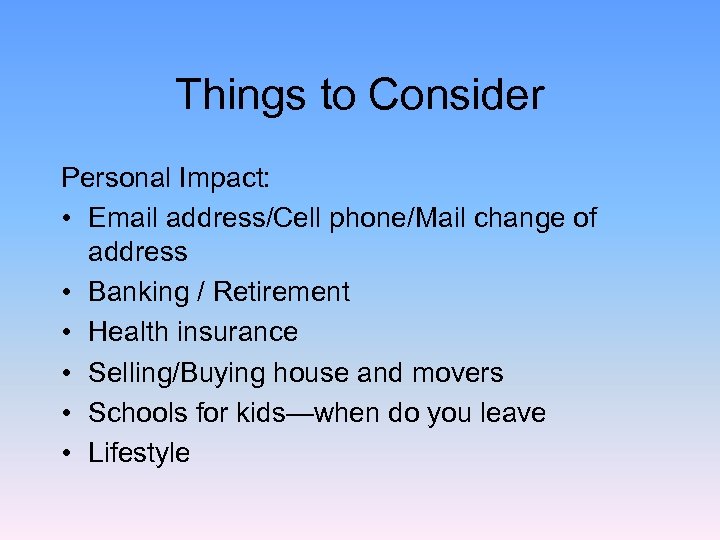 Things to Consider

Personal Impact:
• Email address/Cell phone/Mail change of address
• Banking / Retirement
• Health insurance
• Selling/Buying house and movers
• Schools for kids—when do you leave
• Lifestyle